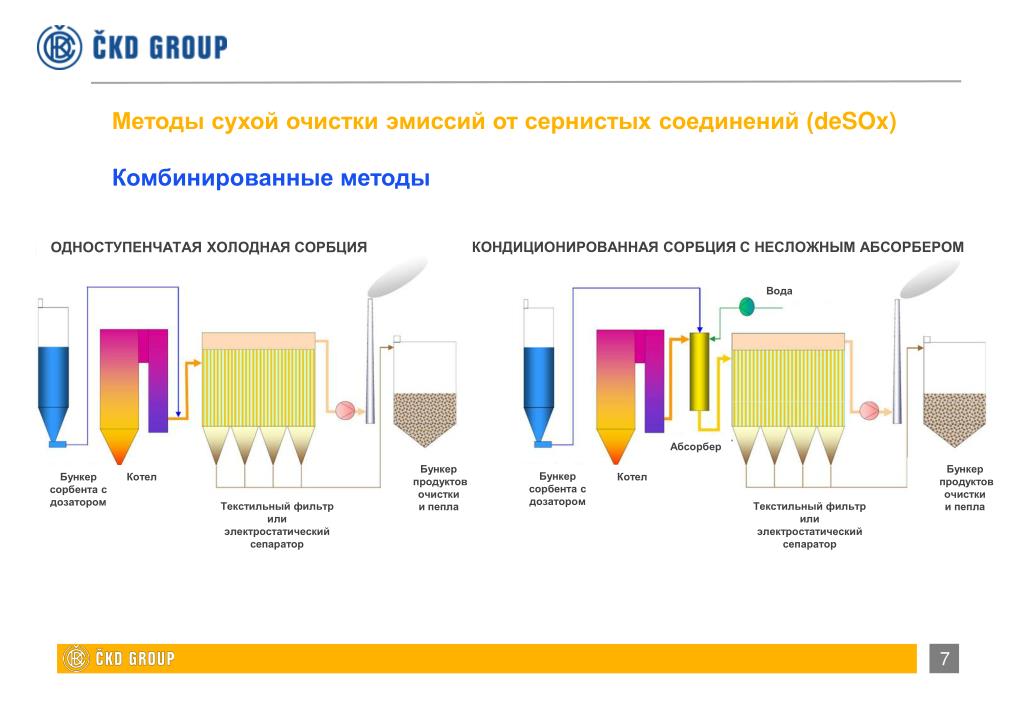 ČKD GROUP

Методы сухой очистки эмиссий от сернистых соединений (deSOx)

Комбинированные методы

ОДНОСТУПЕНЧАТАЯ ХОЛОДНАЯ СОРБЦИЯ

Бункер сорбента с дозатором

Котел

Текстильный фильтр или электростатический сепаратор

Бункер продуктов очистки и пепла

КОНДИЦИОНИРОВАННАЯ СОРБЦИЯ С НЕСЛОЖНЫМ АБСОРБЕРОМ

Вода

Абсорбер

Бункер сорбента с дозатором

Котел

Текстильный фильтр или электростатический сепаратор

Бункер продуктов очистки и пепла

ČKD GROUP

7